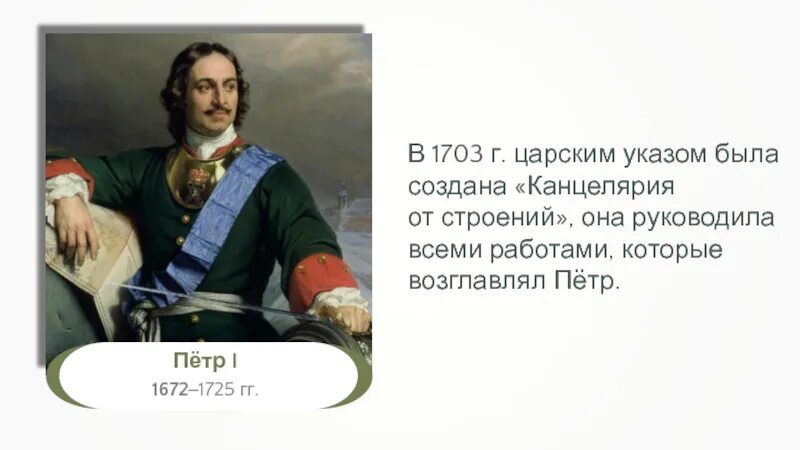 Пётр I
1672–1725 гг.

В 1703 г. царским указом была создана «Канцелярия от строений», она руководила всеми работами, которые возглавлял Пётр.